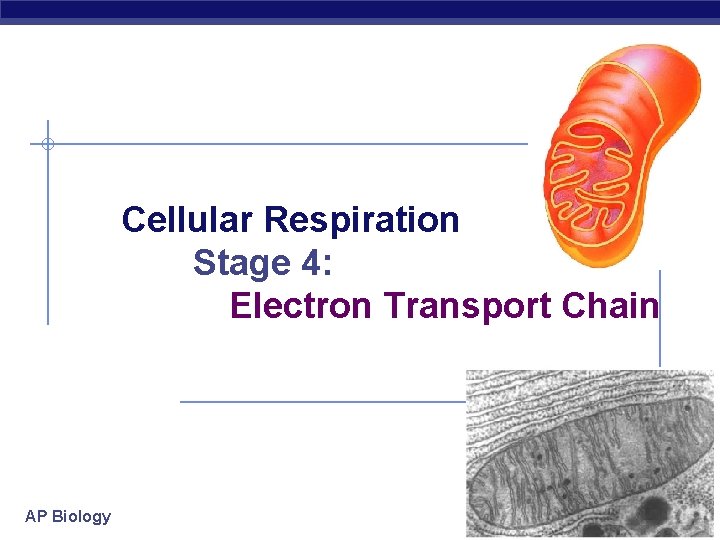 Cellular Respiration
Stage 4:
Electron Transport Chain

AP Biology